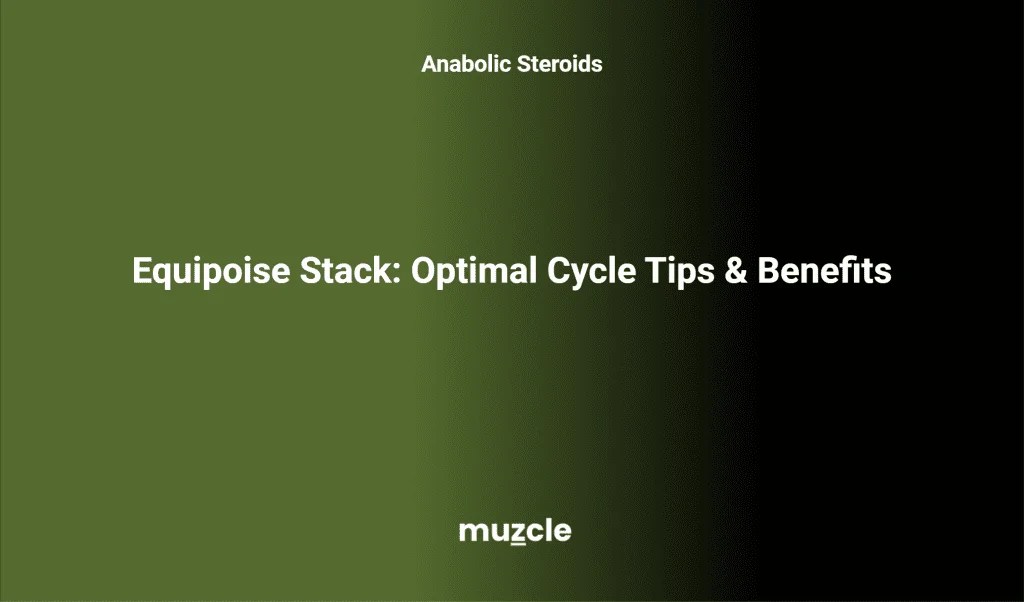 Anabolic Steroids

Equipoise Stack: Optimal Cycle Tips & Benefits

muzcle